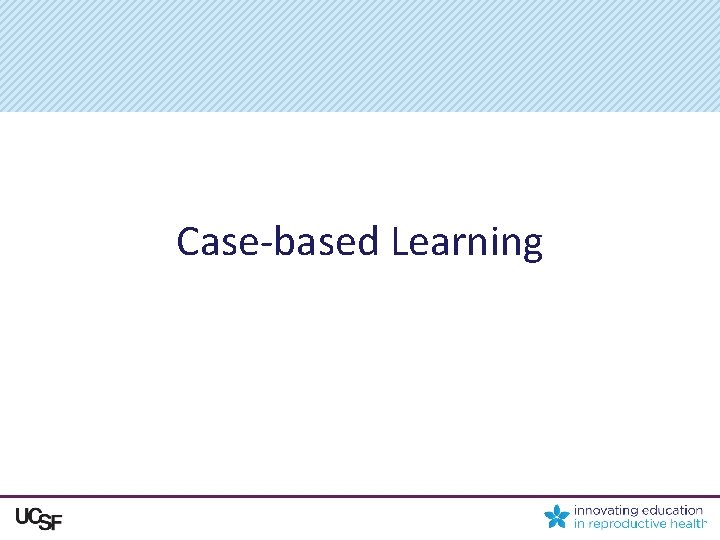 Case-based Learning

UCSF

innovating education
in reproductive health